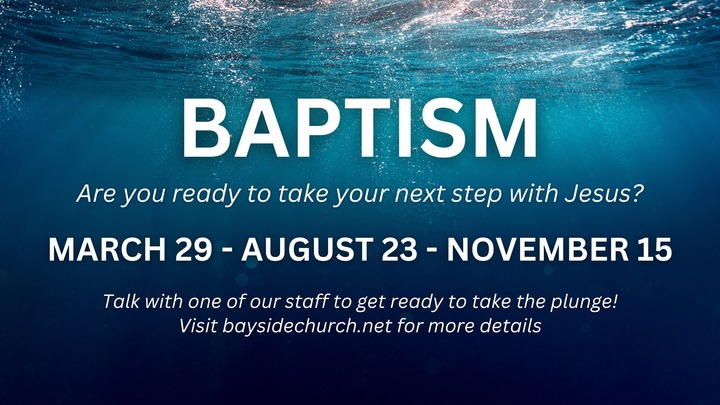 BAPTISM

Are you ready to take your next step with Jesus?

MARCH 29 - AUGUST 23 - NOVEMBER 15

Talk with one of our staff to get ready to take the plunge!
Visit baysidechurch.net for more details